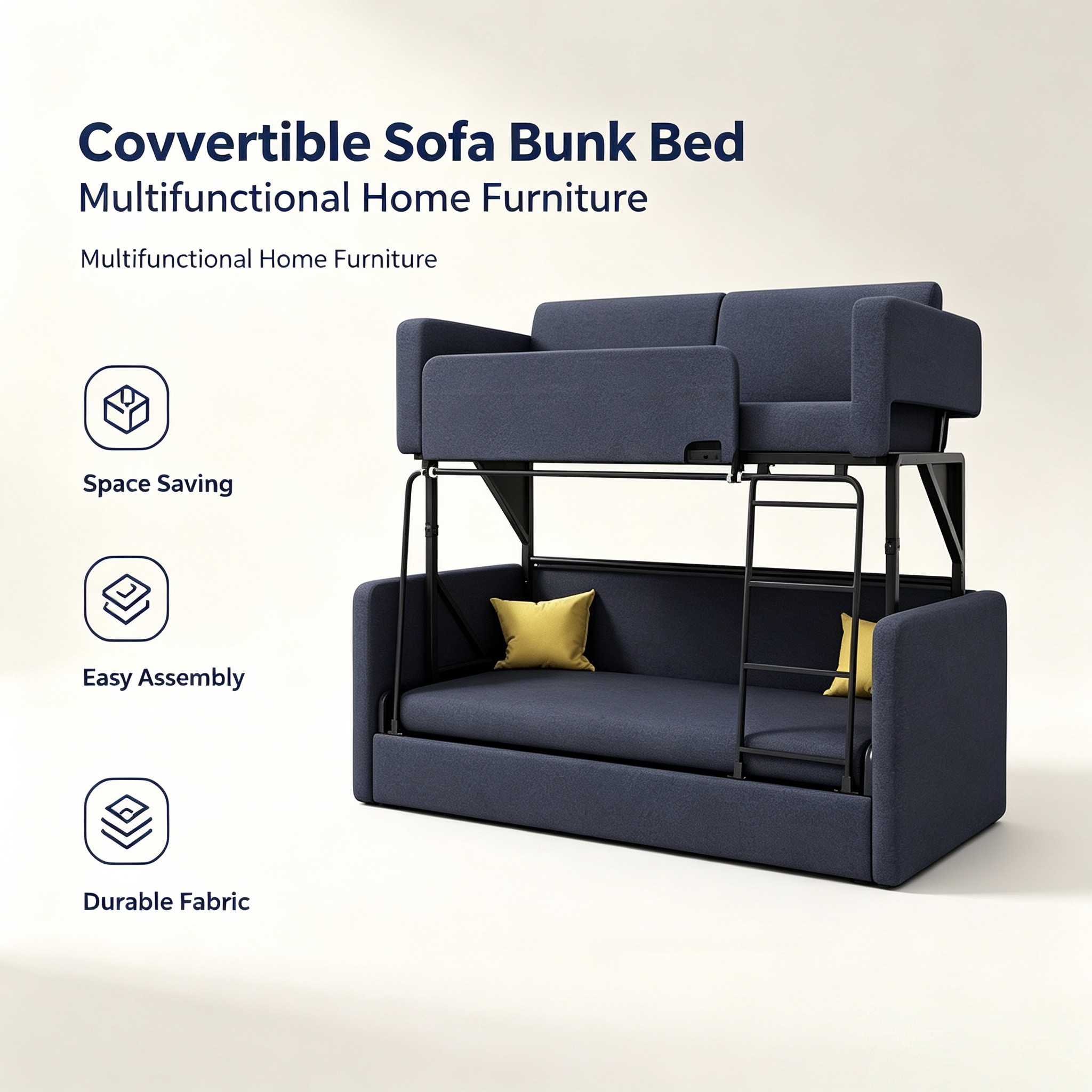 Covvertible Sofa Bunk Bed
Multifunctional Home Furniture

Multifunctional Home Furniture

Space Saving

Easy Assembly

Durable Fabric